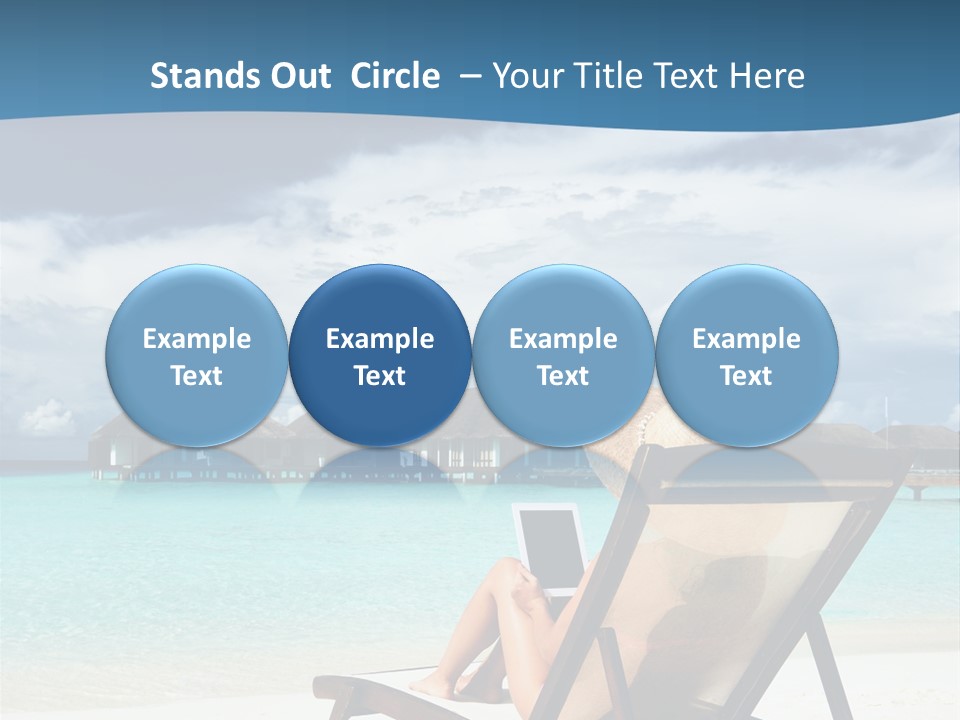 Stands Out Circle – Your Title Text Here

Example Text

Example Text

Example Text

Example Text